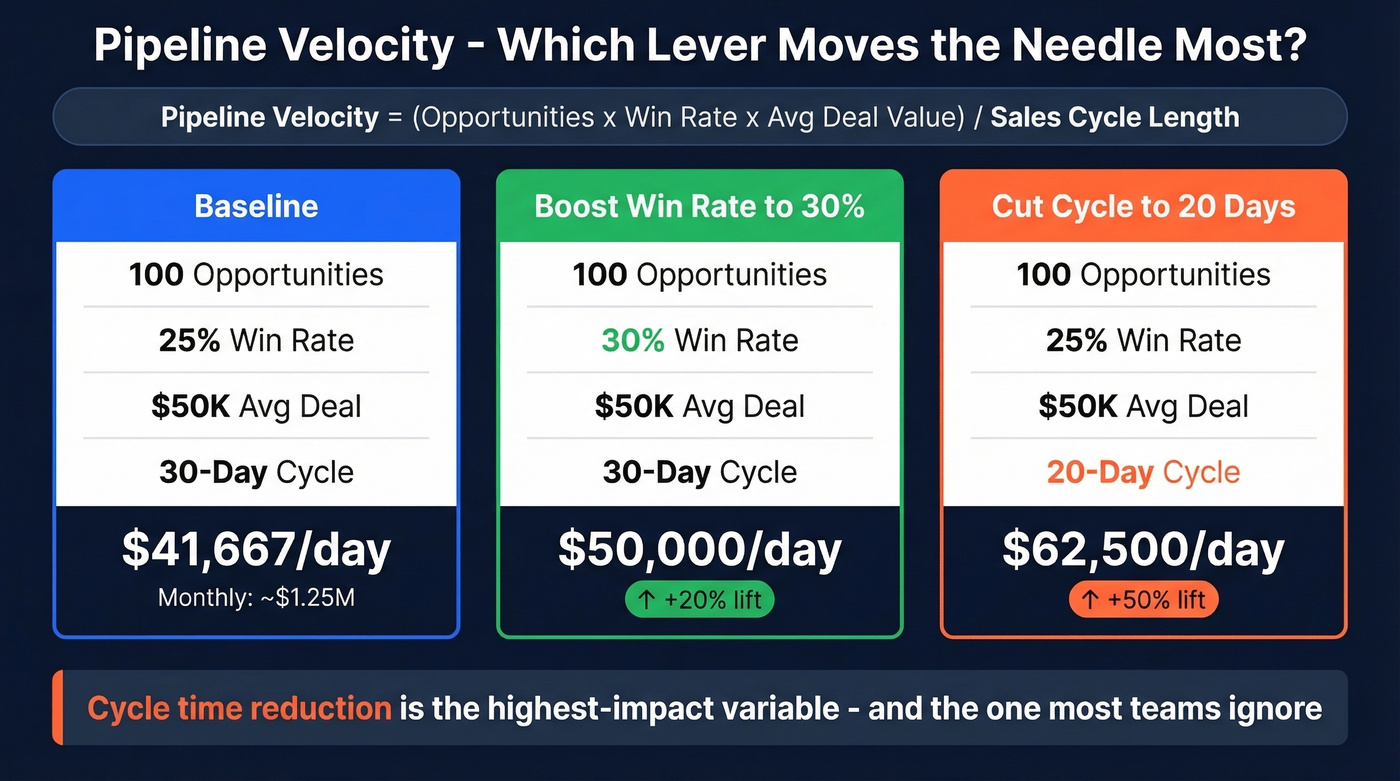 Pipeline Velocity - Which Lever Moves the Needle Most?

Pipeline Velocity = (Opportunities x Win Rate x Avg Deal Value) / Sales Cycle Length

Baseline

100 Opportunities

25% Win Rate

$50K Avg Deal

30-Day Cycle

$41,667/day

Monthly: ~$1.25M

Boost Win Rate to 30%

100 Opportunities

30% Win Rate

$50K Avg Deal

30-Day Cycle

$50,000/day

↑ +20% lift

Cut Cycle to 20 Days

100 Opportunities

25% Win Rate

$50K Avg Deal

20-Day Cycle

$62,500/day

↑ +50% lift

Cycle time reduction is the highest-impact variable - and the one most teams ignore